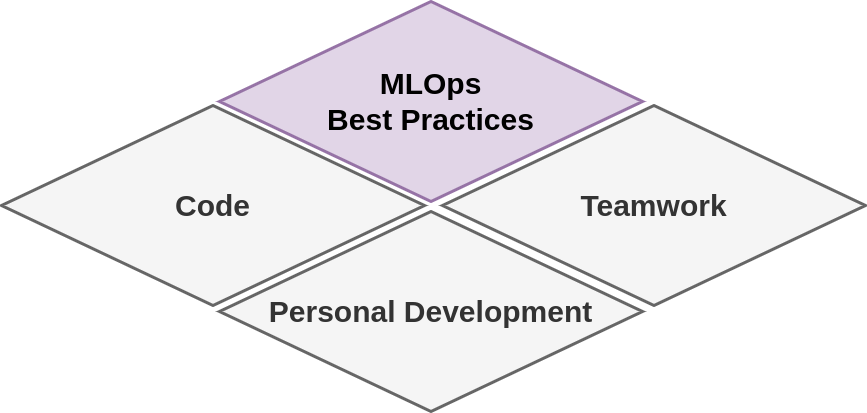 MLOps
Best Practices

Code

Teamwork

Personal Development